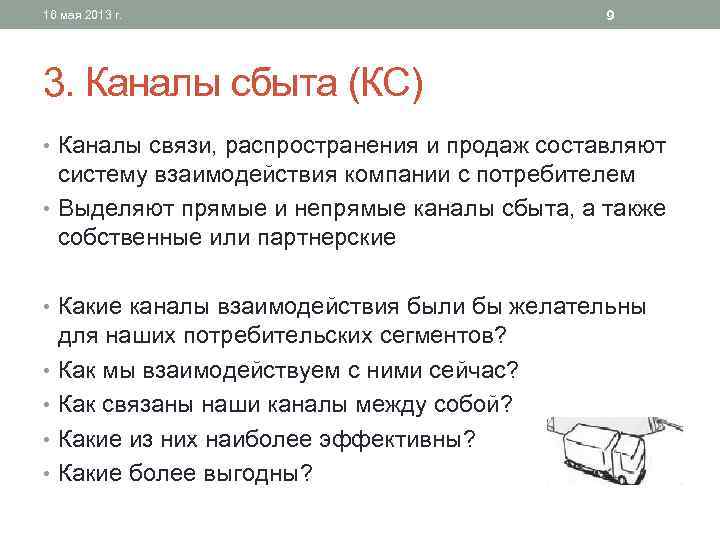 16 мая 2013 г.

9

3. Каналы сбыта (КС)

• Каналы связи, распространения и продаж составляют систему взаимодействия компании с потребителем
• Выделяют прямые и непрямые каналы сбыта, а также собственные или партнерские

• Какие каналы взаимодействия были бы желательны для наших потребительских сегментов?
• Как мы взаимодействуем с ними сейчас?
• Как связаны наши каналы между собой?
• Какие из них наиболее эффективны?
• Какие более выгодны?